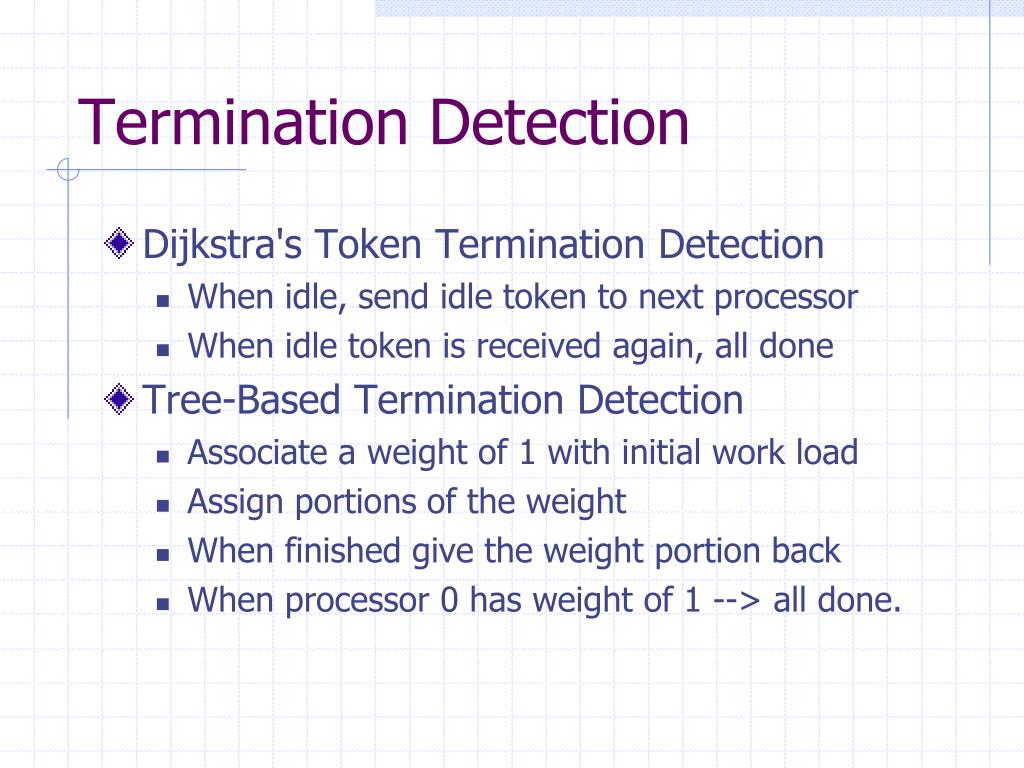 Termination Detection

Dijkstra's Token Termination Detection
When idle, send idle token to next processor
When idle token is received again, all done

Tree-Based Termination Detection
Associate a weight of 1 with initial work load
Assign portions of the weight
When finished give the weight portion back
When processor 0 has weight of 1 --> all done.